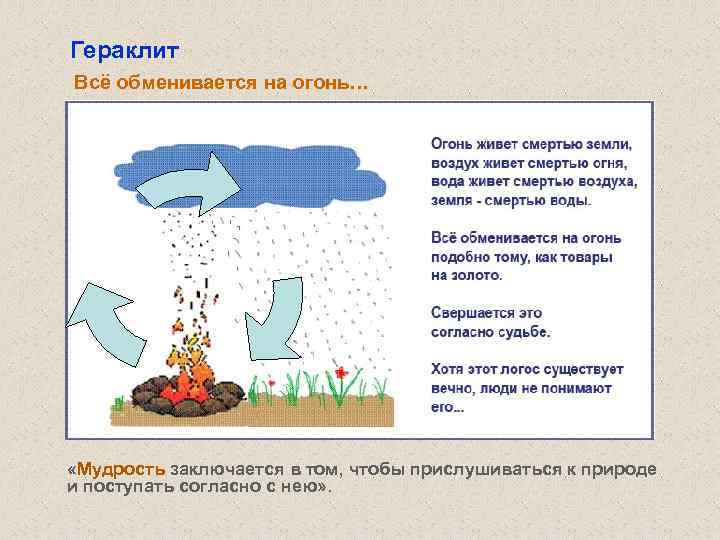 Гераклит

Всё обменивается на огонь…

Огонь живет смертью земли, воздух живет смертью огня, вода живет смертью воздуха, земля - смертью воды.

Всё обменивается на огонь подобно тому, как товары на золото.

Свершается это согласно судьбе.

Хотя этот логос существует вечно, люди не понимают его...

«Мудрость заключается в том, чтобы прислушиваться к природе и поступать согласно с нею».